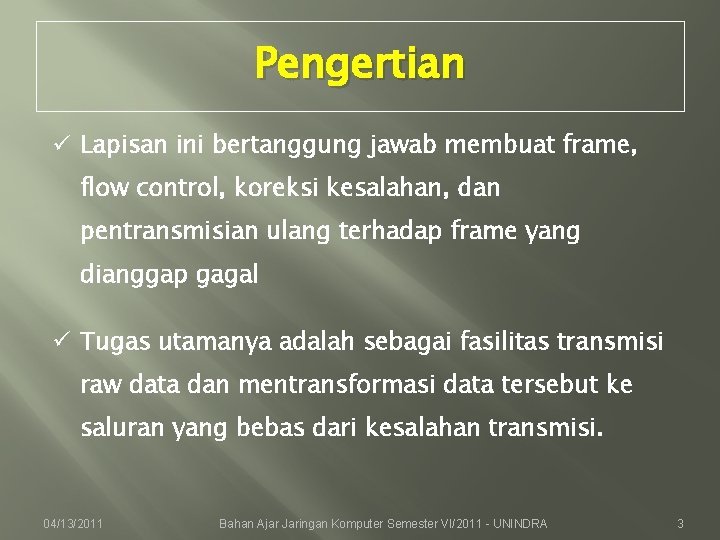 Pengertian

✓ Lapisan ini bertanggung jawab membuat frame, flow control, koreksi kesalahan, dan pentransmisian ulang terhadap frame yang dianggap gagal

✓ Tugas utamanya adalah sebagai fasilitas transmisi raw data dan mentransformasi data tersebut ke saluran yang bebas dari kesalahan transmisi.

04/13/2011 Bahan Ajar Jaringan Komputer Semester VI/2011 - UNINDRA 3